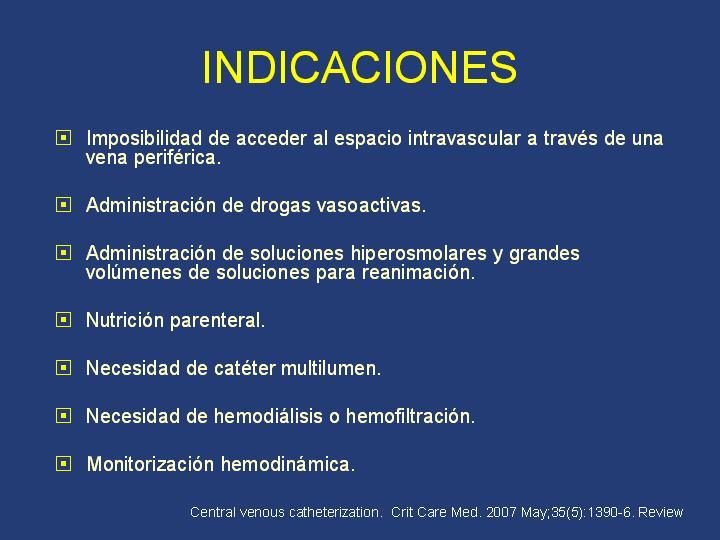 INDICACIONES

Imposibilidad de acceder al espacio intravascular a través de una vena periférica.

Administración de drogas vasoactivas.

Administración de soluciones hiperosmolares y grandes volúmenes de soluciones para reanimación.

Nutrición parenteral.

Necesidad de catéter multilumen.

Necesidad de hemodiálisis o hemofiltración.

Monitorización hemodinámica.

Central venous catheterization. Crit Care Med. 2007 May;35(5):1390-6. Review